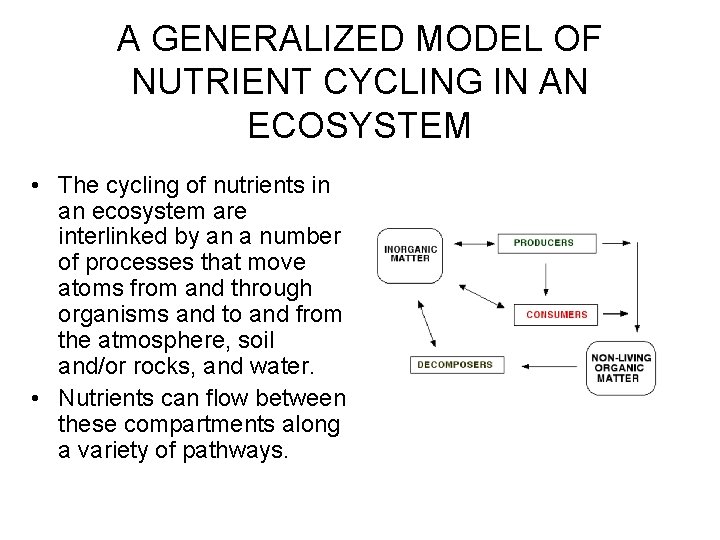 A GENERALIZED MODEL OF NUTRIENT CYCLING IN AN ECOSYSTEM

• The cycling of nutrients in an ecosystem are interlinked by an a number of processes that move atoms from and through organisms and to and from the atmosphere, soil and/or rocks, and water.
• Nutrients can flow between these compartments along a variety of pathways.

INORGANIC MATTER

PRODUCERS

CONSUMERS

DECOMPOSERS

NON-LIVING ORGANIC MATTER